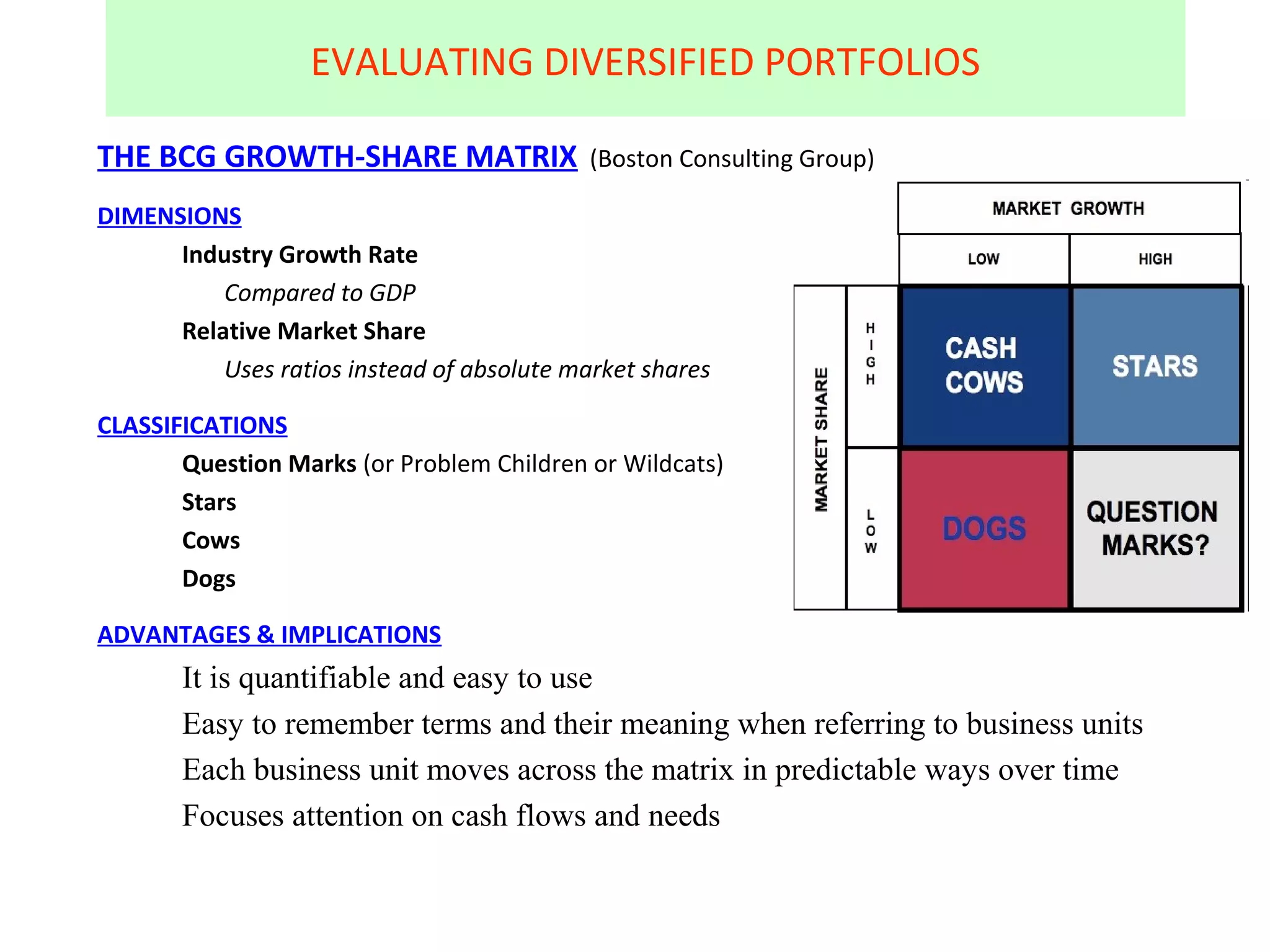 EVALUATING DIVERSIFIED PORTFOLIOS

THE BCG GROWTH-SHARE MATRIX (Boston Consulting Group)

DIMENSIONS

Industry Growth Rate

Compared to GDP

Relative Market Share

Uses ratios instead of absolute market shares

CLASSIFICATIONS

Question Marks (or Problem Children or Wildcats)

Stars

Cows

Dogs

ADVANTAGES & IMPLICATIONS

It is quantifiable and easy to use

Easy to remember terms and their meaning when referring to business units

Each business unit moves across the matrix in predictable ways over time

Focuses attention on cash flows and needs

MARKET GROWTH

LOW

HIGH

MARKET SHARE

HIGH

LOW

CASH COWS

STARS

DOGS

QUESTION MARKS?